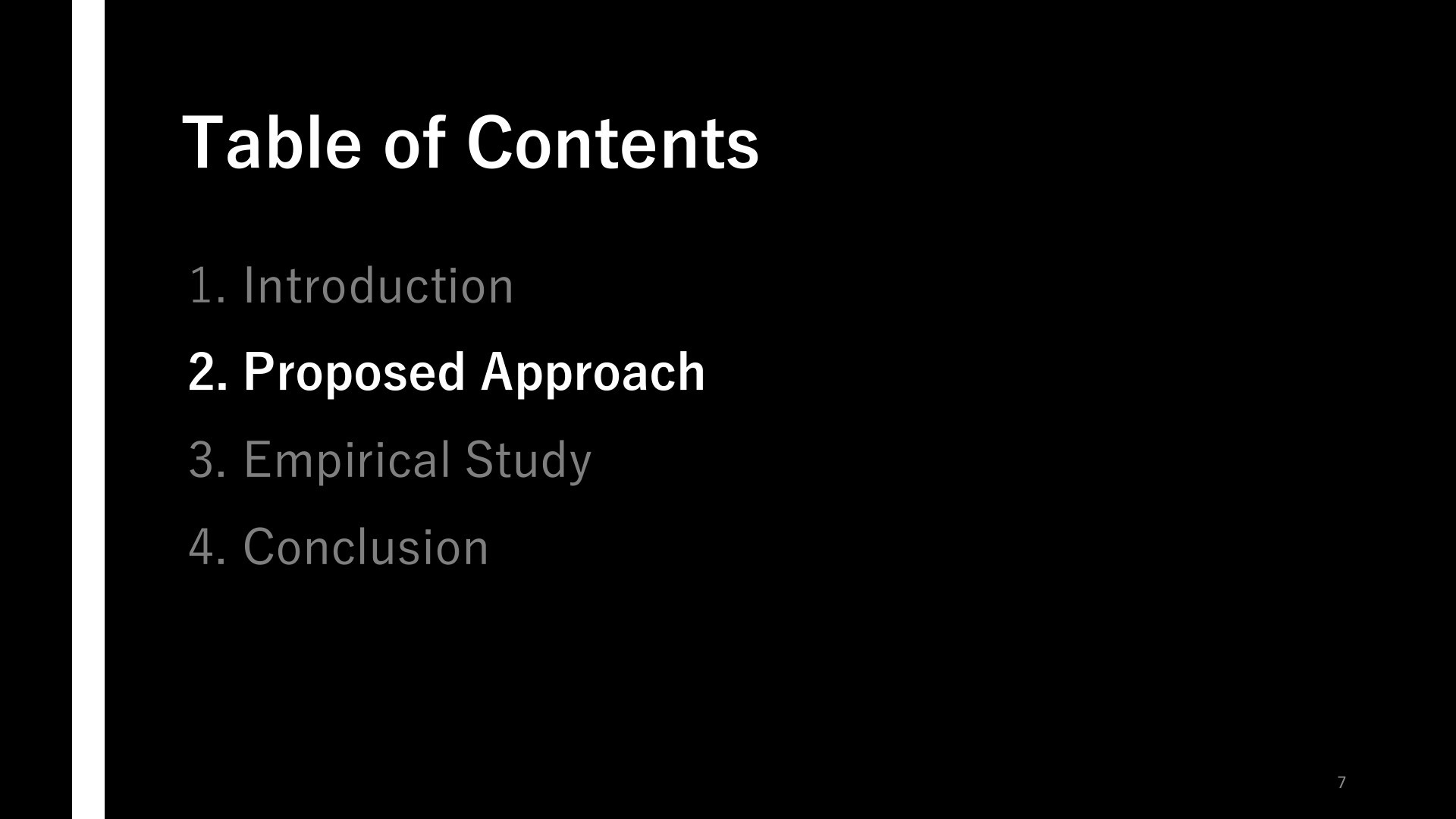 Table of Contents

1. Introduction
2. Proposed Approach
3. Empirical Study
4. Conclusion

7